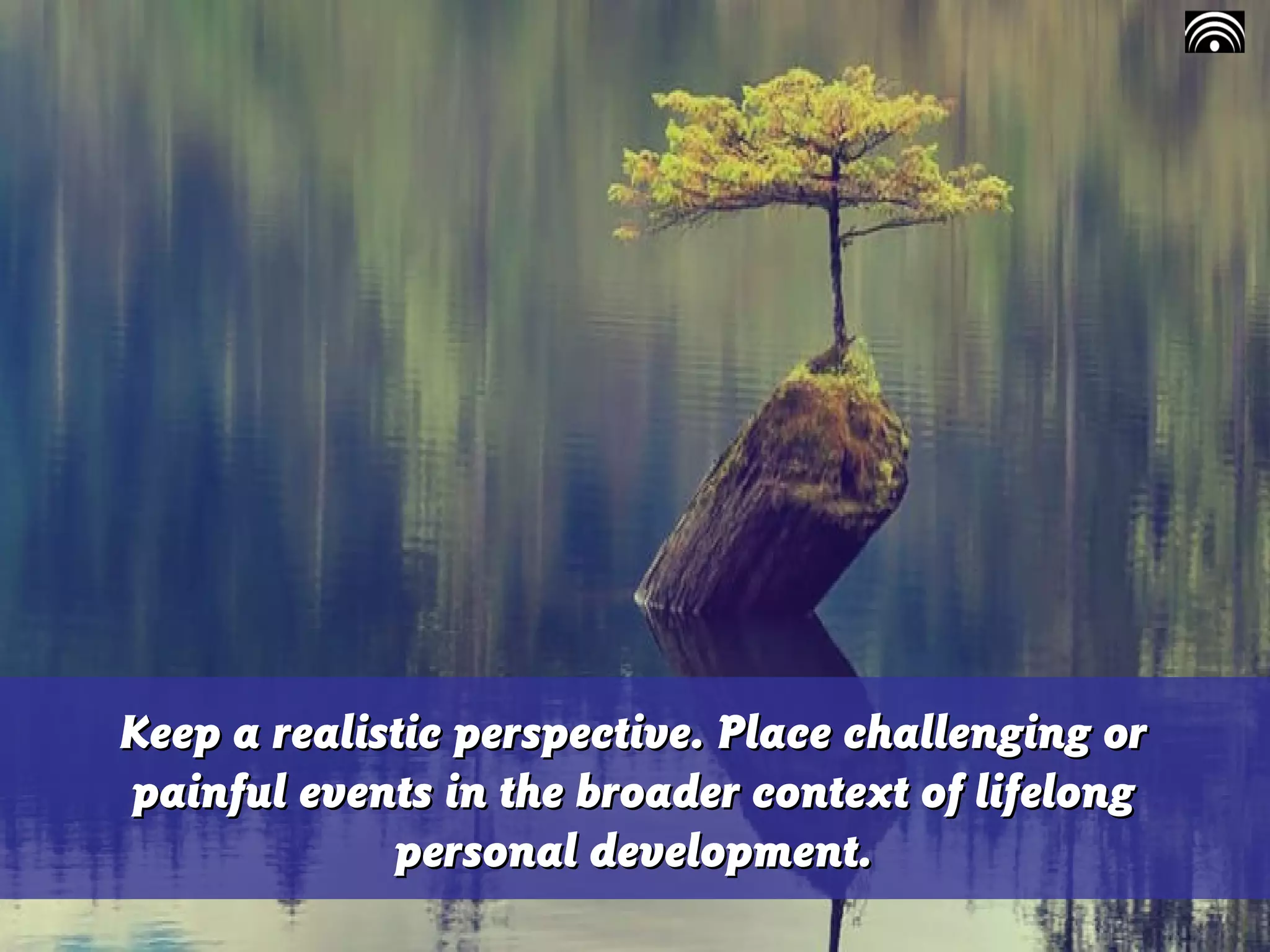 Keep a realistic perspective. Place challenging or painful events in the broader context of lifelong personal development.